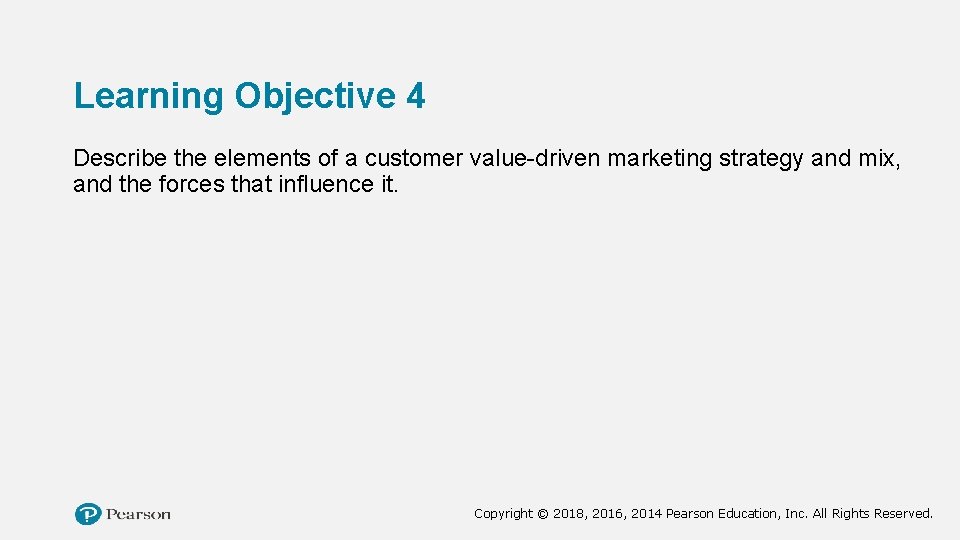 Learning Objective 4

Describe the elements of a customer value-driven marketing strategy and mix, and the forces that influence it.

Pearson

Copyright © 2018, 2016, 2014 Pearson Education, Inc. All Rights Reserved.